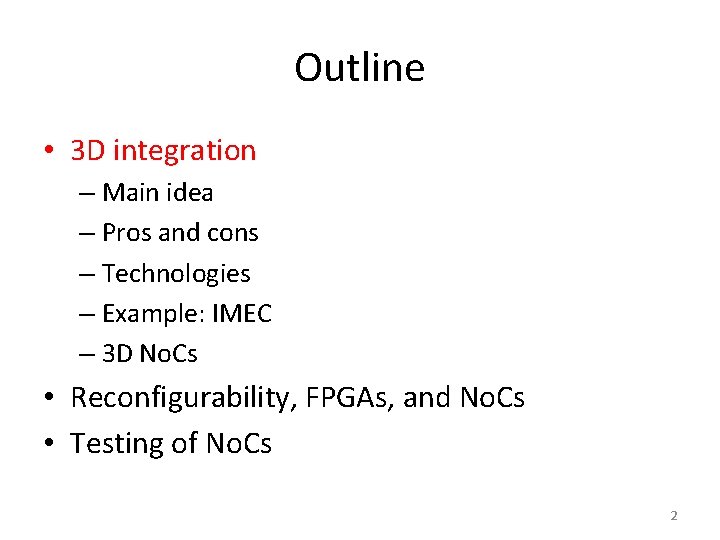 Outline

• 3D integration
– Main idea
– Pros and cons
– Technologies
– Example: IMEC
– 3D NoCs
• Reconfigurability, FPGAs, and NoCs
• Testing of NoCs

2